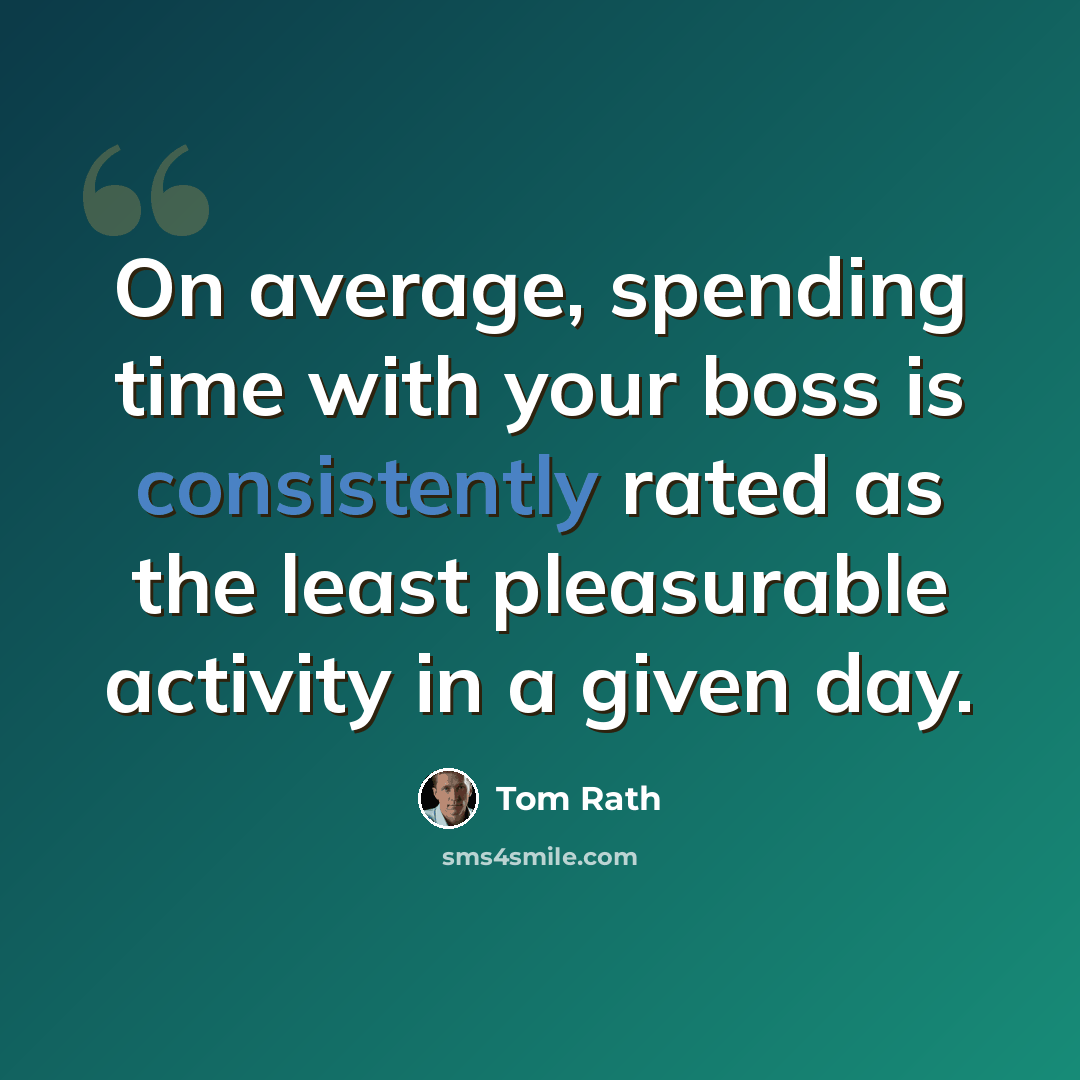 On average, spending time with your boss is consistently rated as the least pleasurable activity in a given day.

Tom Rath

sms4smile.com